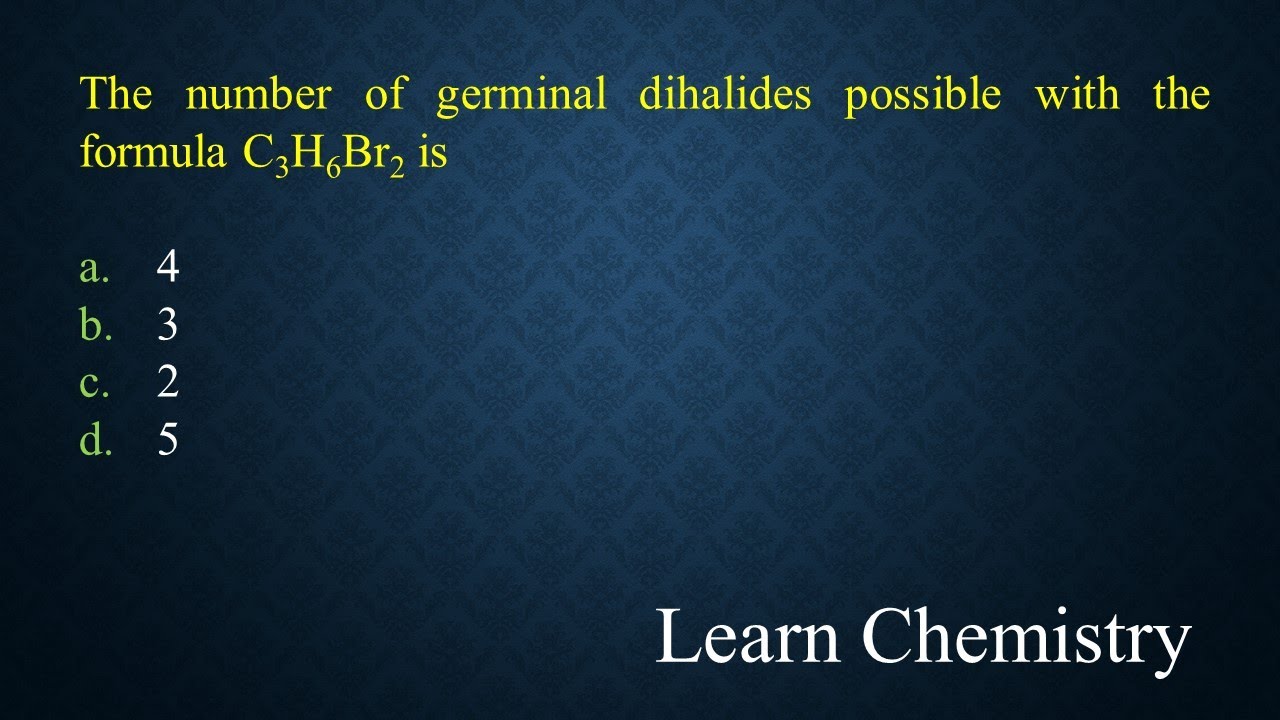 The number of germinal dihalides possible with the formula $C_3H_6Br_2$ is

a. 4
b. 3
c. 2
d. 5

Learn Chemistry